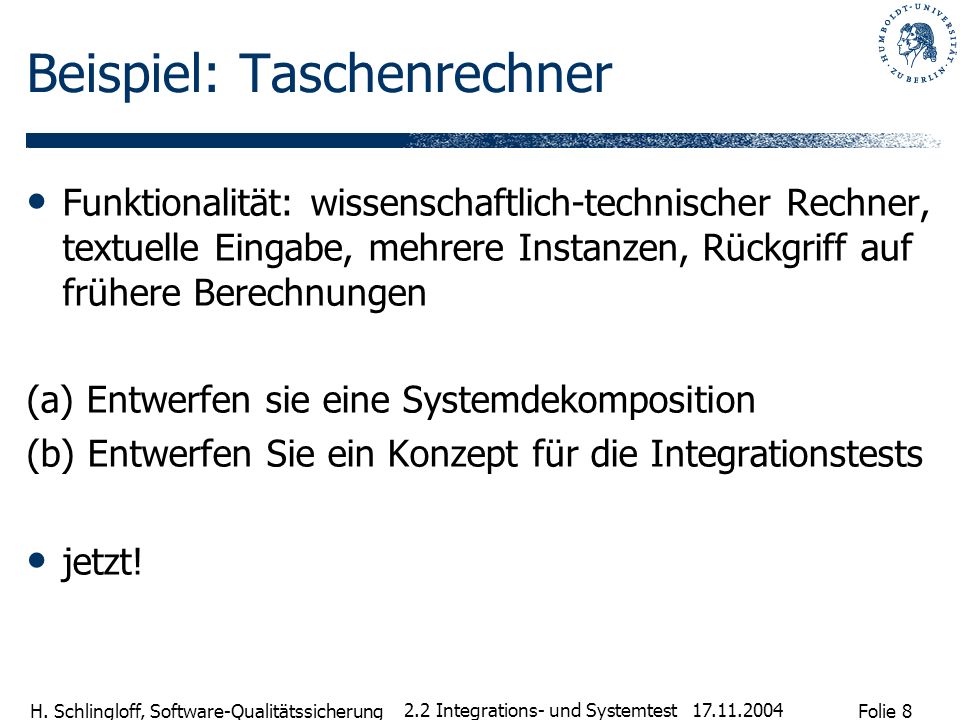 HUMBOLDT-UNIVERSITÄT ZU BERLIN

Beispiel: Taschenrechner

• Funktionalität: wissenschaftlich-technischer Rechner, textuelle Eingabe, mehrere Instanzen, Rückgriff auf frühere Berechnungen

(a) Entwerfen sie eine Systemdekomposition
(b) Entwerfen Sie ein Konzept für die Integrationstests

• jetzt!

H. Schlingloff, Software-Qualitätssicherung 2.2 Integrations- und Systemtest 17.11.2004 Folie 8